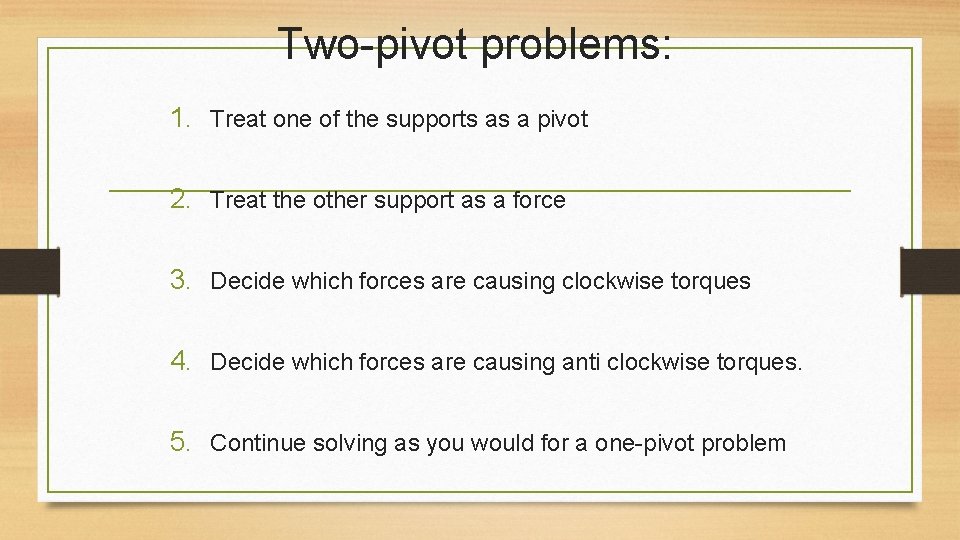 Two-pivot problems:

1. Treat one of the supports as a pivot

2. Treat the other support as a force

3. Decide which forces are causing clockwise torques

4. Decide which forces are causing anti clockwise torques.

5. Continue solving as you would for a one-pivot problem